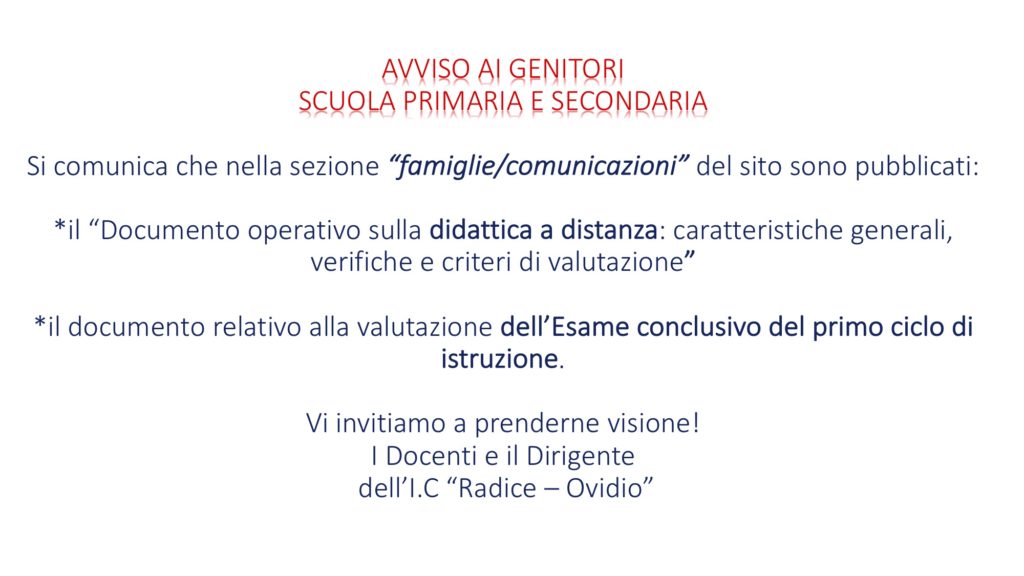 AVVISO AI GENITORI
SCUOLA PRIMARIA E SECONDARIA

Si comunica che nella sezione "famiglie/comunicazioni" del sito sono pubblicati:

*il "Documento operativo sulla didattica a distanza: caratteristiche generali, verifiche e criteri di valutazione"

*il documento relativo alla valutazione dell'Esame conclusivo del primo ciclo di istruzione.

Vi invitiamo a prenderne visione!
I Docenti e il Dirigente
dell'I.C "Radice – Ovidio"